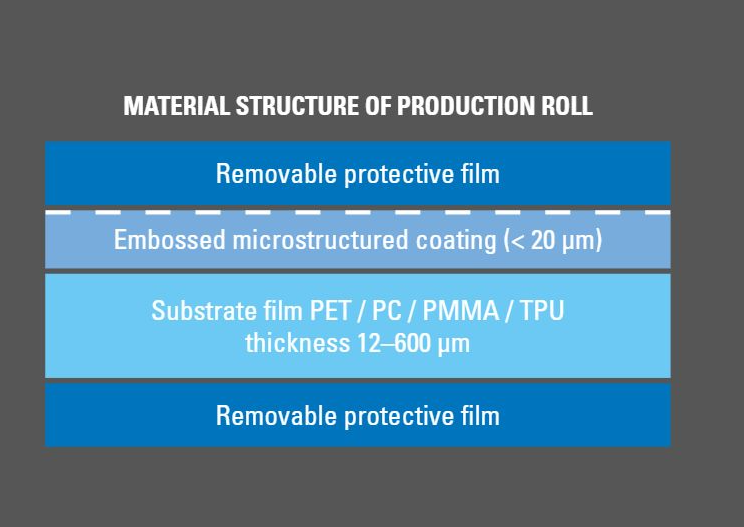 MATERIAL STRUCTURE OF PRODUCTION ROLL

Removable protective film

Embossed microstructured coating (< 20 µm)

Substrate film PET / PC / PMMA / TPU
thickness 12–600 µm

Removable protective film